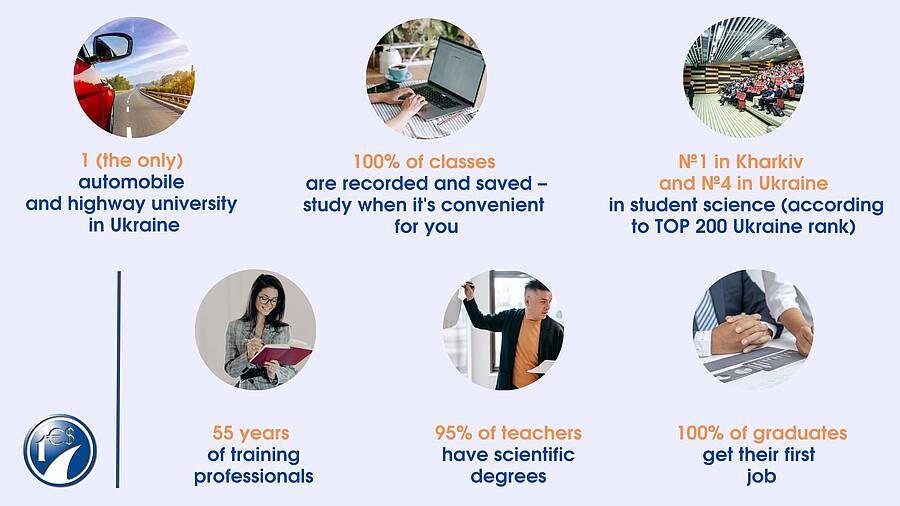 1 (the only) automobile and highway university in Ukraine

100% of classes are recorded and saved – study when it's convenient for you

№1 in Kharkiv and №4 in Ukraine in student science (according to TOP 200 Ukraine rank)

55 years of training professionals

95% of teachers have scientific degrees

100% of graduates get their first job